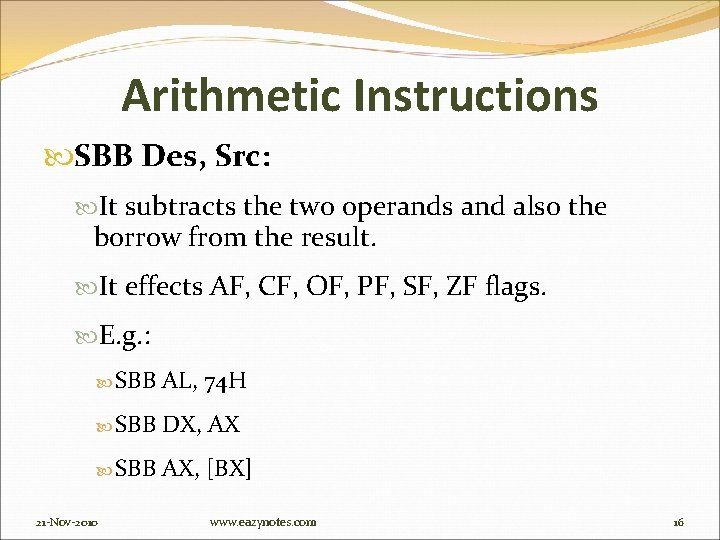 Arithmetic Instructions

SBB Des, Src:

It subtracts the two operands and also the borrow from the result.

It effects AF, CF, OF, PF, SF, ZF flags.

E.g.:

SBB AL, 74H

SBB DX, AX

SBB AX, [BX]

21-Nov-2010 www.eazynotes.com 16